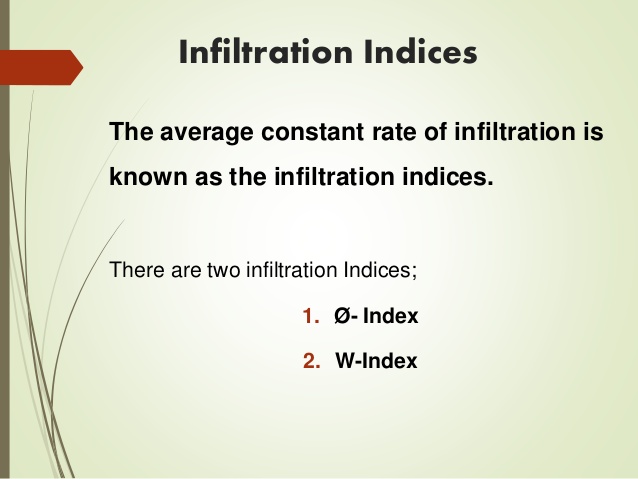 Infiltration Indices

The average constant rate of infiltration is known as the infiltration indices.

There are two infiltration Indices;

1. Ø- Index
2. W-Index